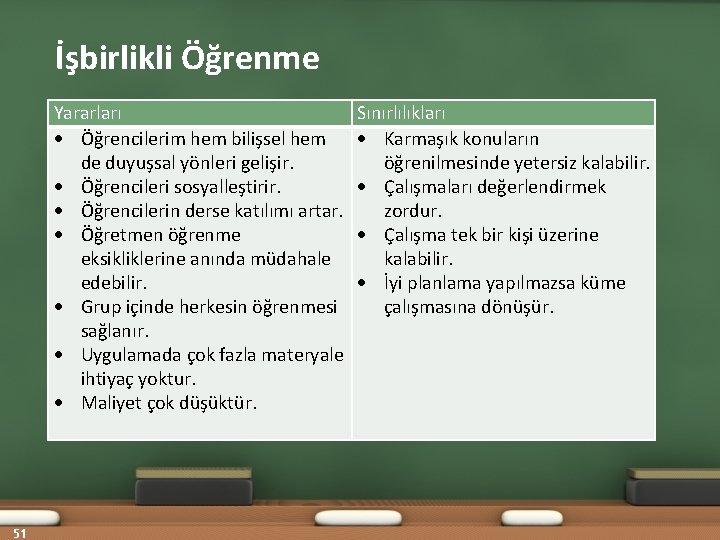 İşbirlikli Öğrenme

| Yararları | Sınırlılıkları |
|---|---|
| • Öğrencilerim hem bilişsel hem de duyuşsal yönleri gelişir. • Öğrencileri sosyalleştirir. • Öğrencilerin derse katılımı artar. • Öğretmen öğrenme eksikliklerine anında müdahale edebilir. • Grup içinde herkesin öğrenmesi sağlanır. • Uygulamada çok fazla materyale ihtiyaç yoktur. • Maliyet çok düşüktür. | • Karmaşık konuların öğrenilmesinde yetersiz kalabilir. • Çalışmaları değerlendirmek zordur. • Çalışma tek bir kişi üzerine kalabilir. • İyi planlama yapılmazsa küme çalışmasına dönüşür. |

51